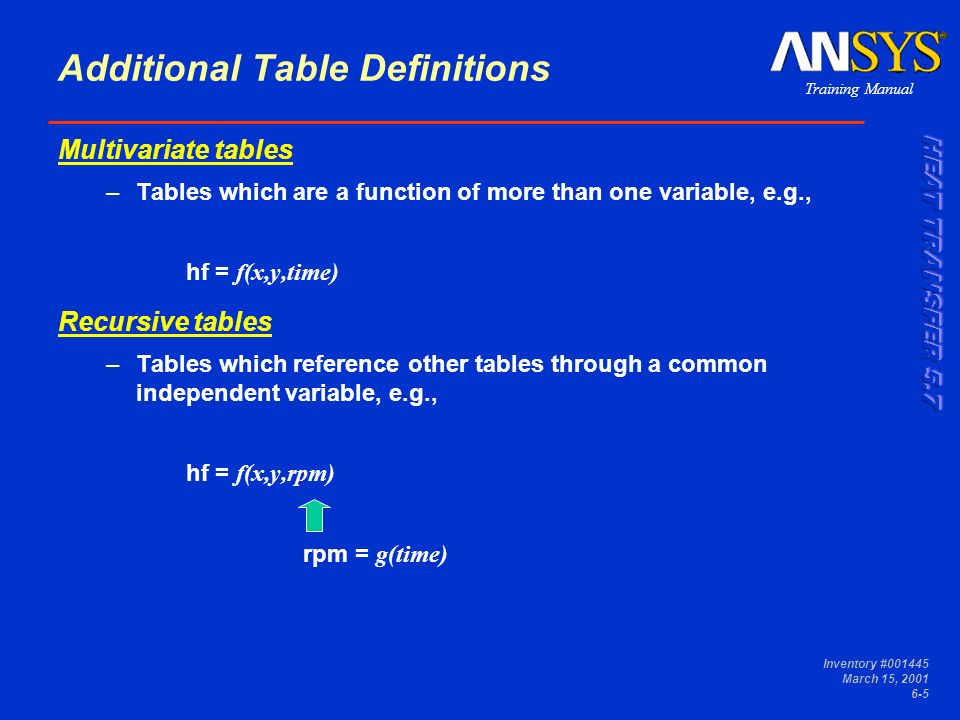 Additional Table Definitions

ANSYS®
Training Manual

HEAT TRANSFER 5.7

Multivariate tables

– Tables which are a function of more than one variable, e.g.,

hf = $f(x,y,time)$

Recursive tables

– Tables which reference other tables through a common independent variable, e.g.,

hf = $f(x,y,rpm)$

rpm = $g(time)$

Inventory #001445
March 15, 2001
6-5